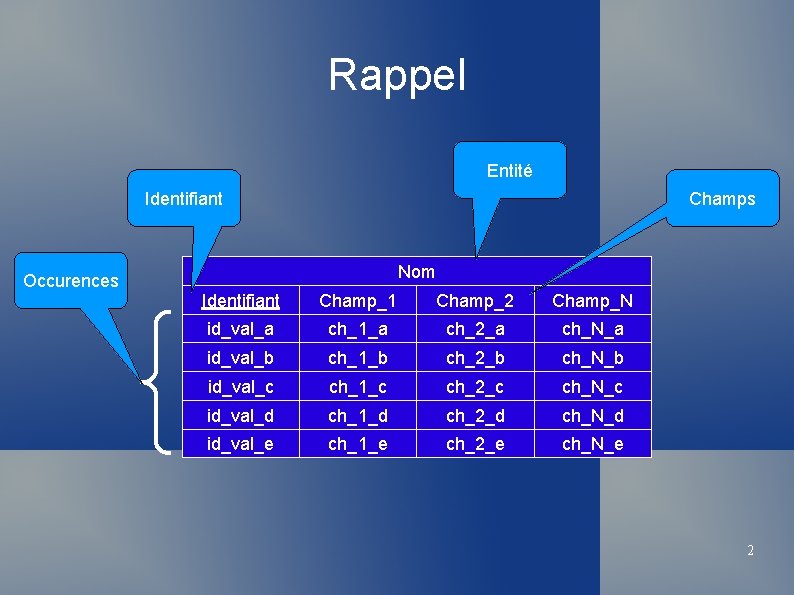 Rappel

Entité

Identifiant

Champs

Occurences

| Nom | | | |
|---|---|---|---|
| Identifiant | Champ_1 | Champ_2 | Champ_N |
| id_val_a | ch_1_a | ch_2_a | ch_N_a |
| id_val_b | ch_1_b | ch_2_b | ch_N_b |
| id_val_c | ch_1_c | ch_2_c | ch_N_c |
| id_val_d | ch_1_d | ch_2_d | ch_N_d |
| id_val_e | ch_1_e | ch_2_e | ch_N_e |

2